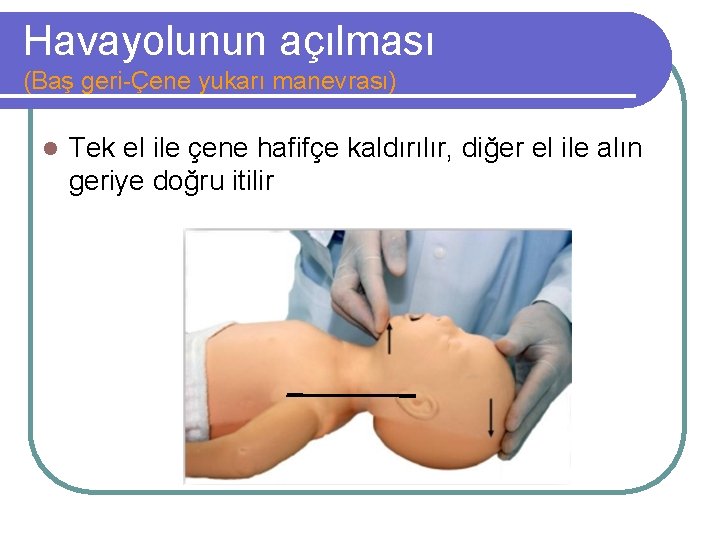 Havayolunun açılması
(Baş geri-Çene yukarı manevrası)

Tek el ile çene hafifçe kaldırılır, diğer el ile alın geriye doğru itilir